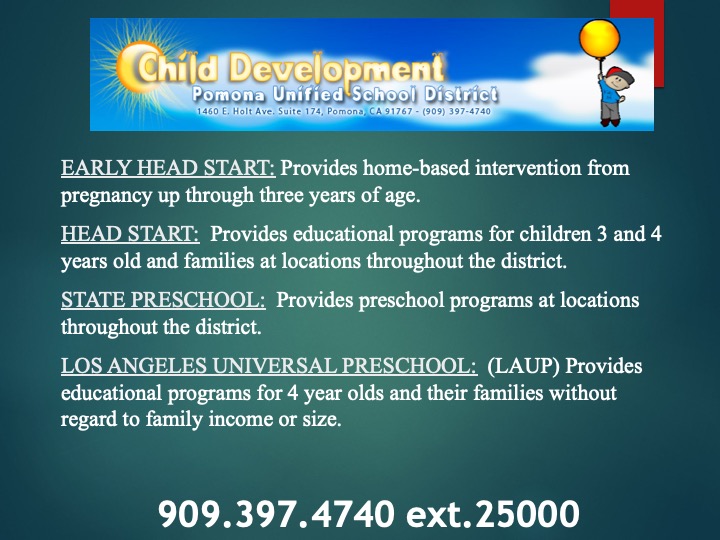 Child Development
Pomona Unified School District
1460 E. Holt Ave. Suite 174, Pomona, CA 91767 - (909) 397-4740

EARLY HEAD START: Provides home-based intervention from pregnancy up through three years of age.

HEAD START: Provides educational programs for children 3 and 4 years old and families at locations throughout the district.

STATE PRESCHOOL: Provides preschool programs at locations throughout the district.

LOS ANGELES UNIVERSAL PRESCHOOL: (LAUP) Provides educational programs for 4 year olds and their families without regard to family income or size.

909.397.4740 ext.25000